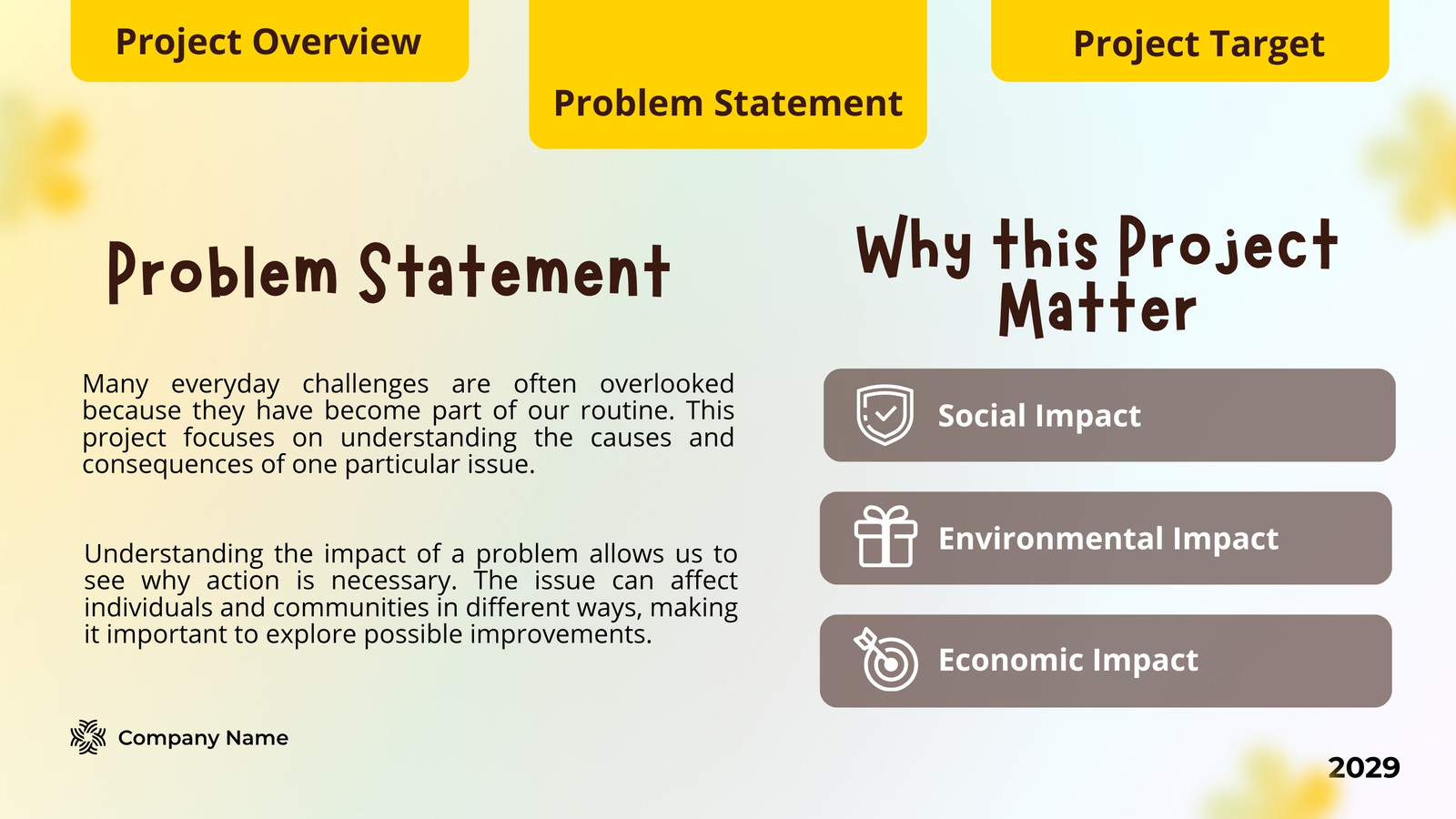 Project Overview

Problem Statement

Project Target

Problem Statement

Many everyday challenges are often overlooked because they have become part of our routine. This project focuses on understanding the causes and consequences of one particular issue.

Understanding the impact of a problem allows us to see why action is necessary. The issue can affect individuals and communities in different ways, making it important to explore possible improvements.

Why this Project Matter

Social Impact

Environmental Impact

Economic Impact

Company Name

2029